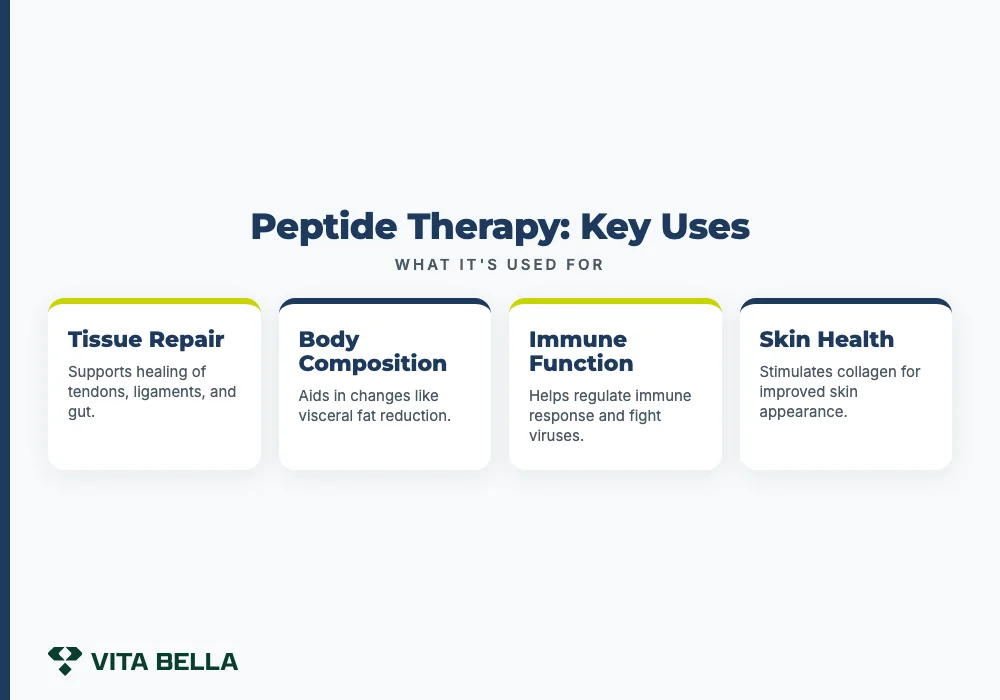 Peptide Therapy: Key Uses

WHAT IT'S USED FOR

Tissue Repair

Supports healing of tendons, ligaments, and gut.

Body Composition

Aids in changes like visceral fat reduction.

Immune Function

Helps regulate immune response and fight viruses.

Skin Health

Stimulates collagen for improved skin appearance.

VITA BELLA